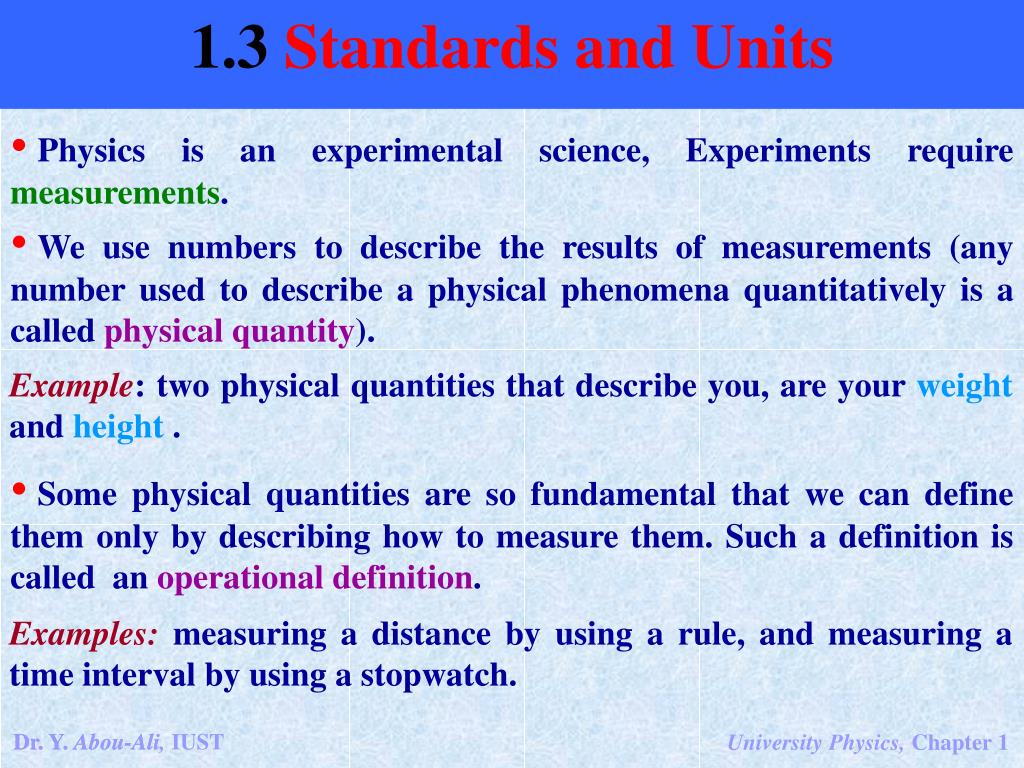 1.3 Standards and Units

• Physics is an experimental science, Experiments require measurements.

• We use numbers to describe the results of measurements (any number used to describe a physical phenomena quantitatively is a called physical quantity).

Example: two physical quantities that describe you, are your weight and height .

• Some physical quantities are so fundamental that we can define them only by describing how to measure them. Such a definition is called an operational definition.

Examples: measuring a distance by using a rule, and measuring a time interval by using a stopwatch.

Dr. Y. Abou-Ali, IUST

University Physics, Chapter 1